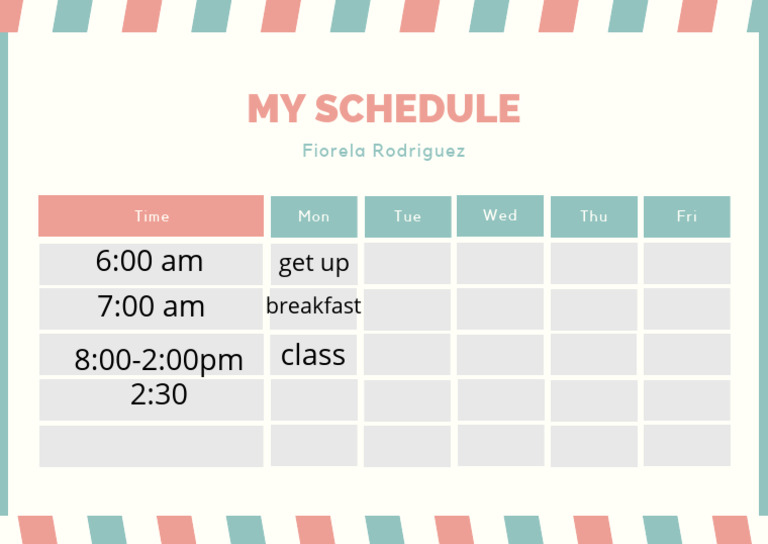 MY SCHEDULE

Fiorela Rodriguez

| Time | Mon | Tue | Wed | Thu | Fri |
|---|---|---|---|---|---|
| 6:00 am | get up | | | | |
| 7:00 am | breakfast | | | | |
| 8:00-2:00pm | class | | | | |
| 2:30 | | | | | |
| | | | | | |